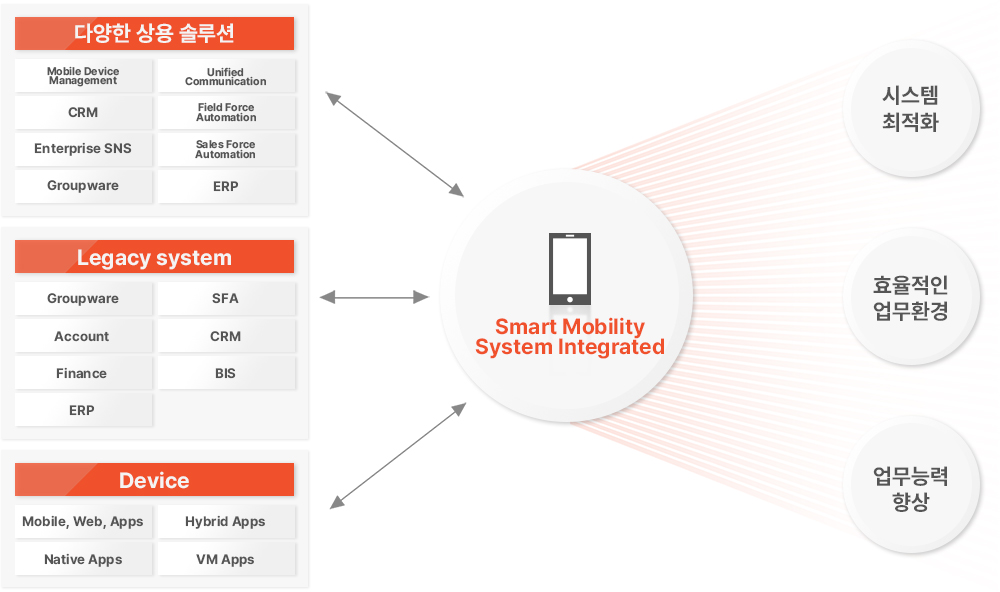 다양한 상용 솔루션

Mobile Device Management

Unified Communication

CRM

Field Force Automation

Enterprise SNS

Sales Force Automation

Groupware

ERP

Legacy system

Groupware

SFA

Account

CRM

Finance

BIS

ERP

Device

Mobile, Web, Apps

Hybrid Apps

Native Apps

VM Apps

Smart Mobility System Integrated

시스템 최적화

효율적인 업무환경

업무능력 향상